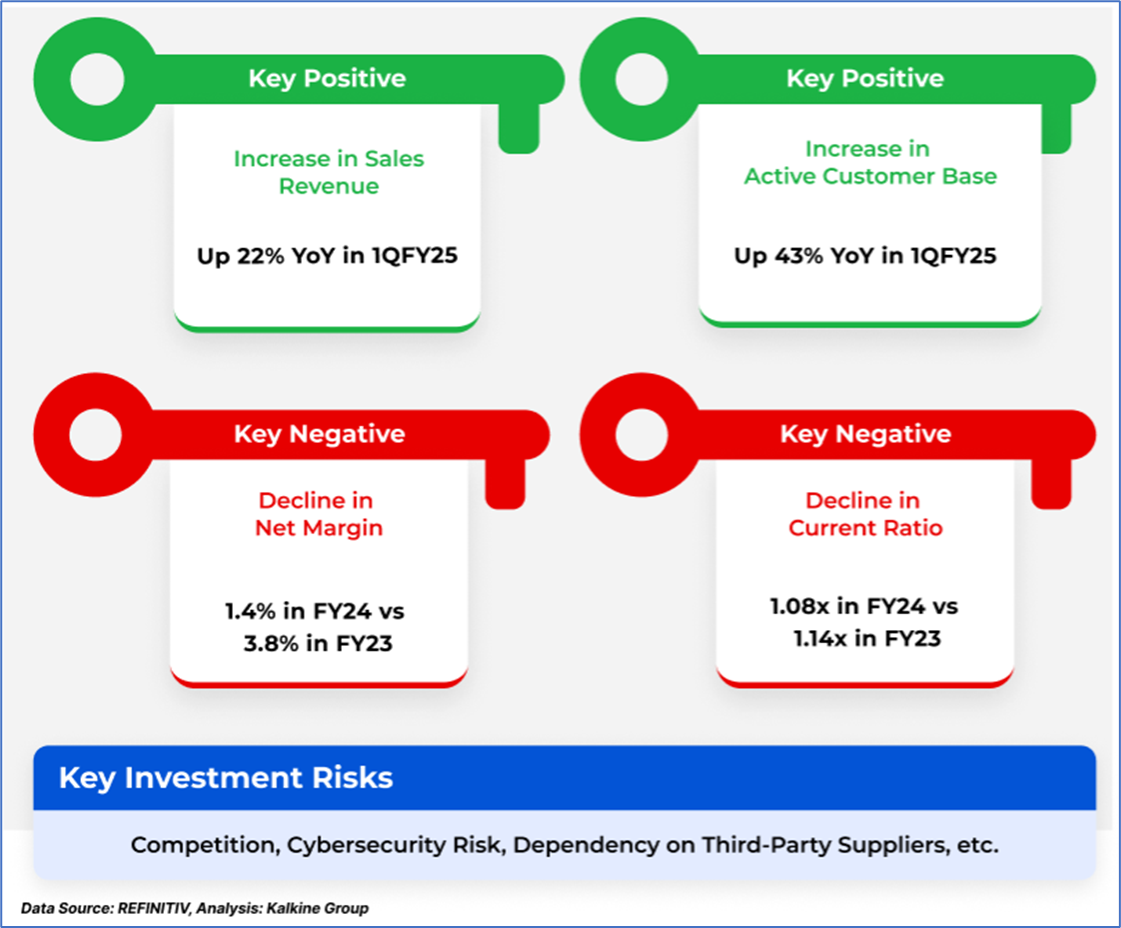 Key Positive

Increase in Sales Revenue

Up 22% YoY in 1QFY25

Key Positive

Increase in Active Customer Base

Up 43% YoY in 1QFY25

Key Negative

Decline in Net Margin

1.4% in FY24 vs 3.8% in FY23

Key Negative

Decline in Current Ratio

1.08x in FY24 vs 1.14x in FY23

Key Investment Risks

Competition, Cybersecurity Risk, Dependency on Third-Party Suppliers, etc.

Data Source: REFINITIV, Analysis: Kalkine Group